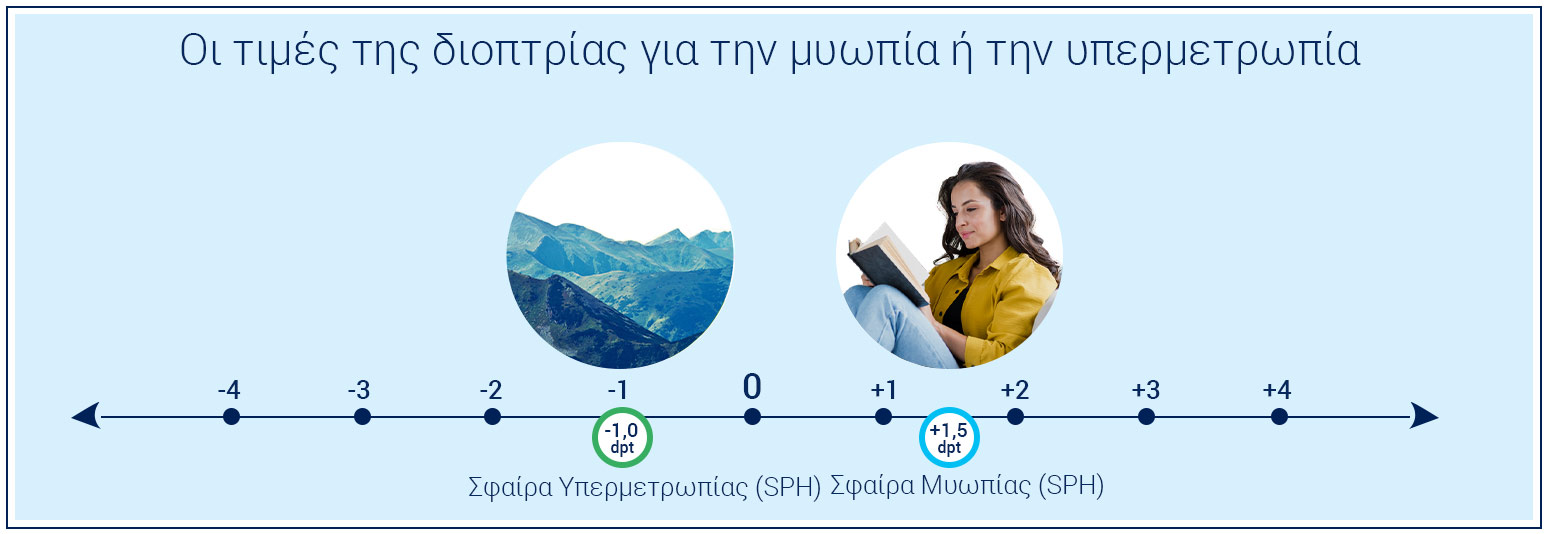 Οι τιμές της διοπτρίας για την μυωπία ή την υπερμετρωπία

-4 -3 -2 -1 0 +1 +2 +3 +4

-1,0 dpt

+1,5 dpt

Σφαίρα Υπερμετρωπίας (SPH) Σφαίρα Μυωπίας (SPH)